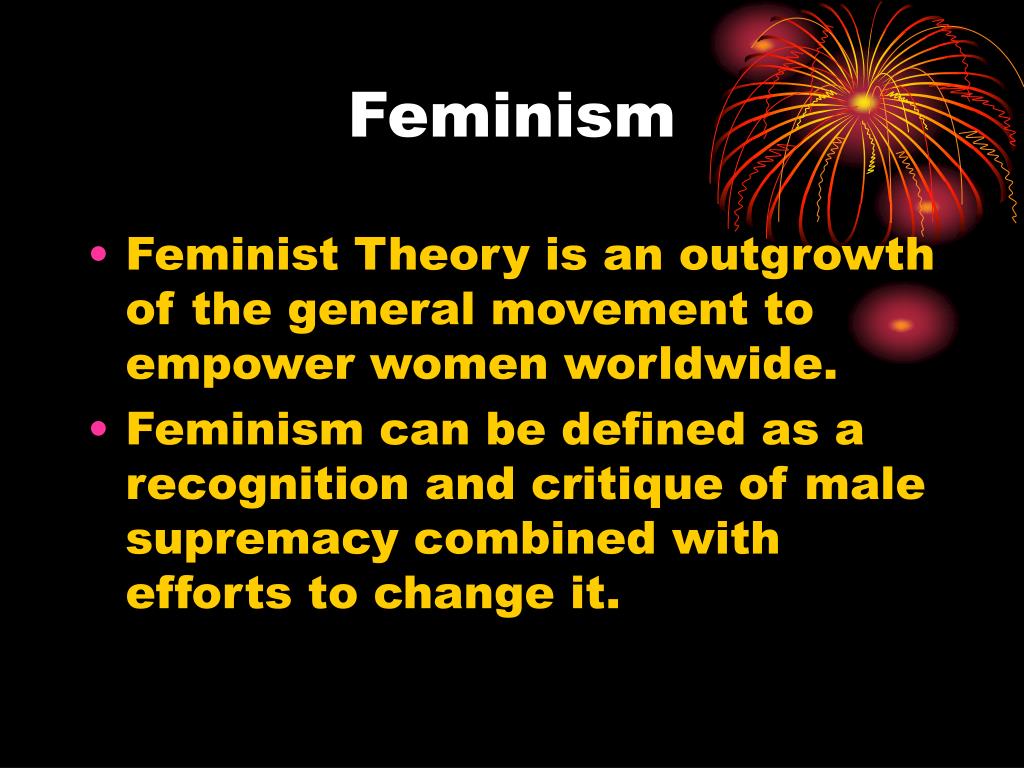 Feminism

• Feminist Theory is an outgrowth of the general movement to empower women worldwide.
• Feminism can be defined as a recognition and critique of male supremacy combined with efforts to change it.